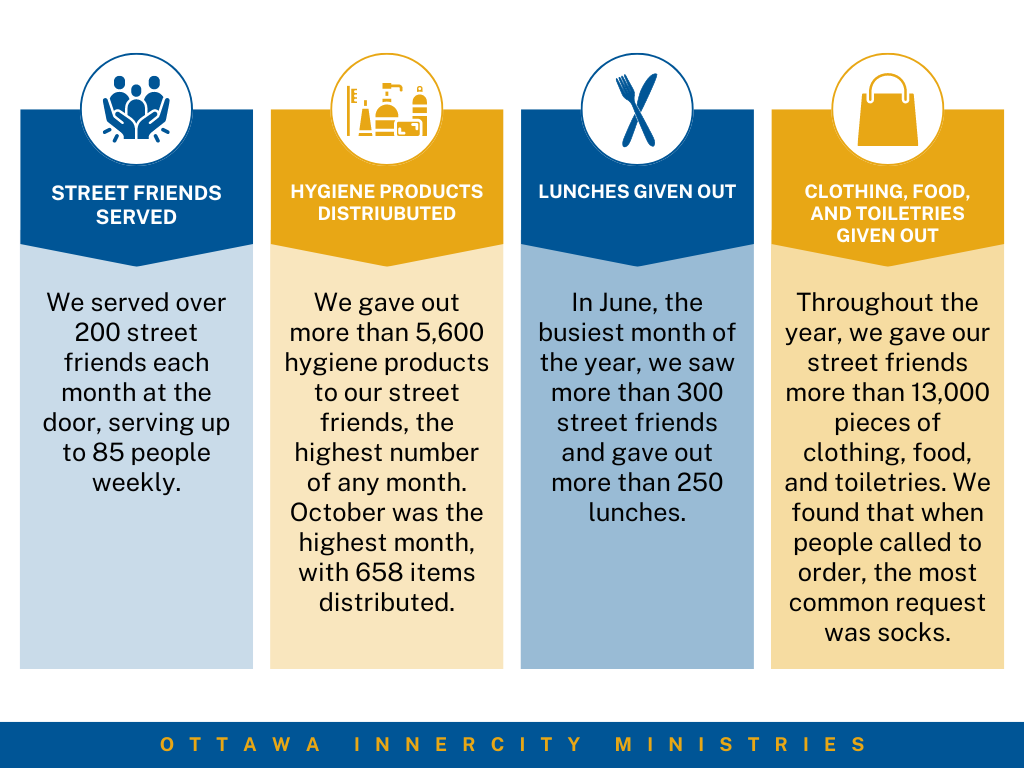 STREET FRIENDS SERVED

We served over 200 street friends each month at the door, serving up to 85 people weekly.

HYGIENE PRODUCTS DISTRIUBUTED

We gave out more than 5,600 hygiene products to our street friends, the highest number of any month. October was the highest month, with 658 items distributed.

LUNCHES GIVEN OUT

In June, the busiest month of the year, we saw more than 300 street friends and gave out more than 250 lunches.

CLOTHING, FOOD, AND TOILETRIES GIVEN OUT

Throughout the year, we gave our street friends more than 13,000 pieces of clothing, food, and toiletries. We found that when people called to order, the most common request was socks.

OTTAWA INNERCITY MINISTRIES